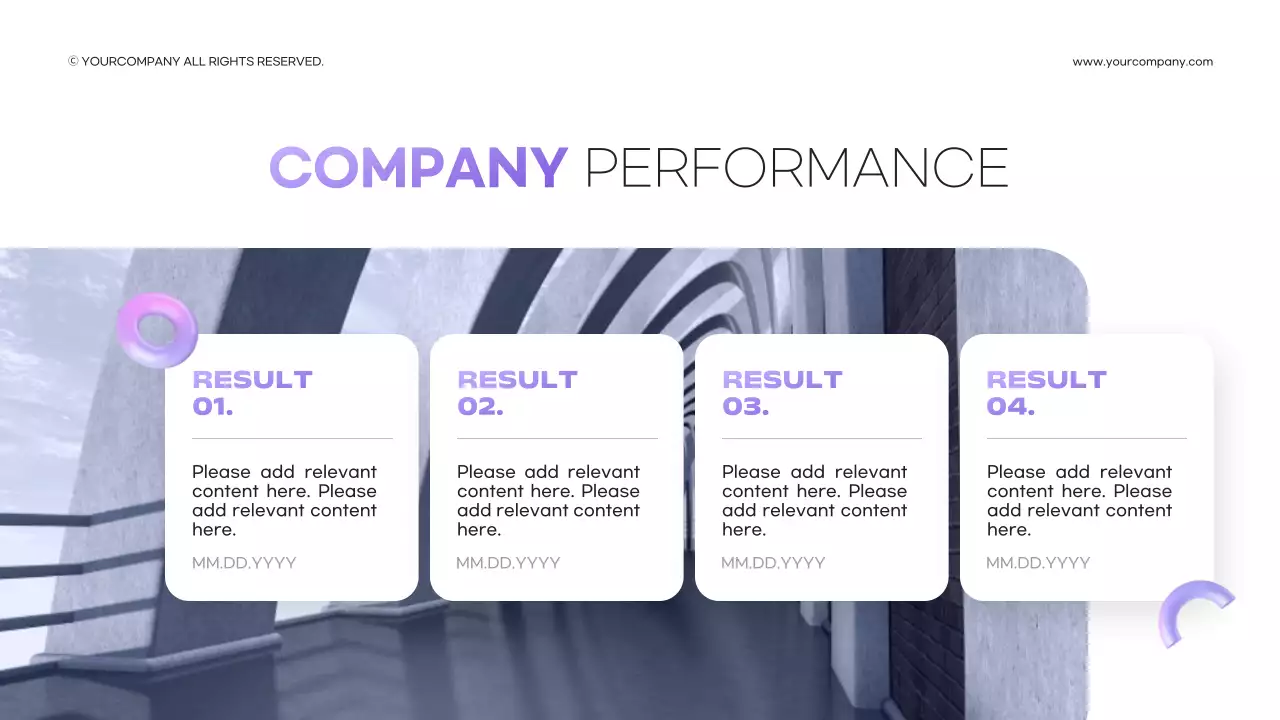 © YOURCOMPANY ALL RIGHTS RESERVED.

www.yourcompany.com

COMPANY PERFORMANCE

RESULT 01.

Please add relevant content here. Please add relevant content here.

MM.DD.YYYY

RESULT 02.

Please add relevant content here. Please add relevant content here.

MM.DD.YYYY

RESULT 03.

Please add relevant content here. Please add relevant content here.

MM.DD.YYYY

RESULT 04.

Please add relevant content here. Please add relevant content here.

MM.DD.YYYY